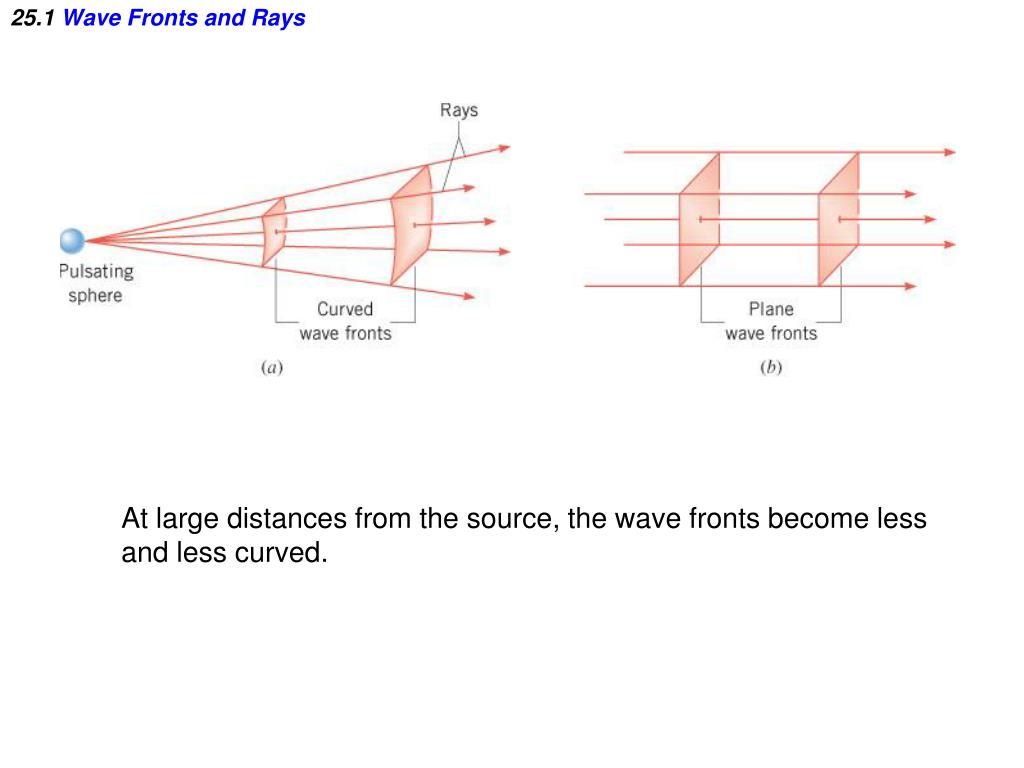 25.1 Wave Fronts and Rays

Rays

Pulsating sphere

Curved wave fronts

(a)

Plane wave fronts

(b)

At large distances from the source, the wave fronts become less and less curved.